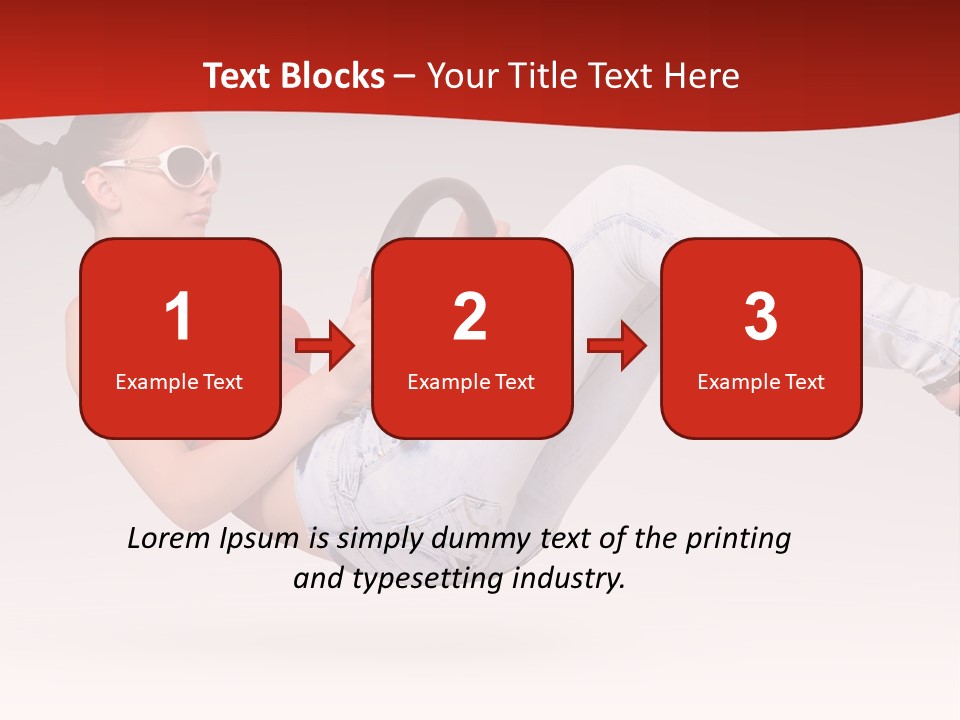 Text Blocks – Your Title Text Here

1
Example Text

2
Example Text

3
Example Text

Lorem Ipsum is simply dummy text of the printing and typesetting industry.